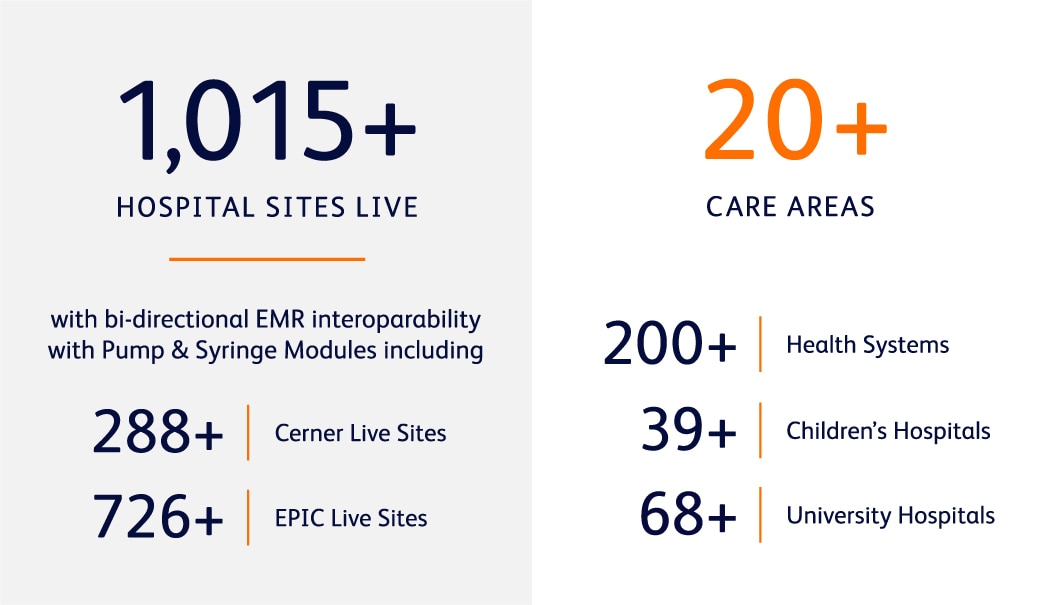 1,015+

HOSPITAL SITES LIVE

with bi-directional EMR interoparability with Pump & Syringe Modules including

288+ Cerner Live Sites

726+ EPIC Live Sites

20+

CARE AREAS

200+ Health Systems

39+ Children's Hospitals

68+ University Hospitals